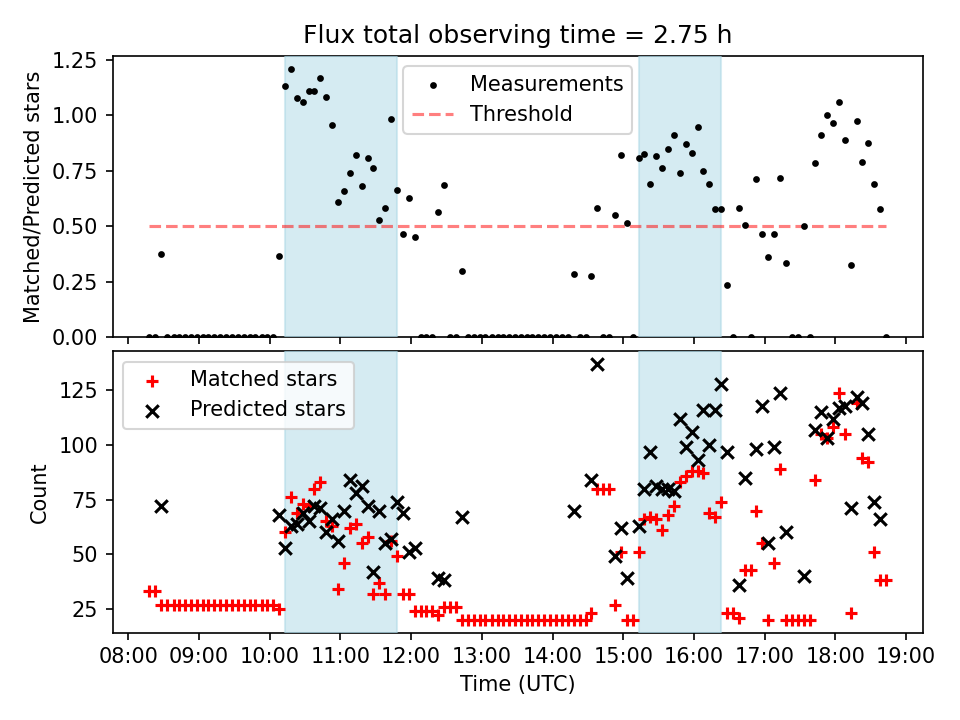 Flux total observing time = 2.75 h

Matched/Predicted stars

1.25
1.00
0.75
0.50
0.25
0.00

Measurements
Threshold

Count

125
100
75
50
25

Matched stars
Predicted stars

08:00 09:00 10:00 11:00 12:00 13:00 14:00 15:00 16:00 17:00 18:00 19:00

Time (UTC)